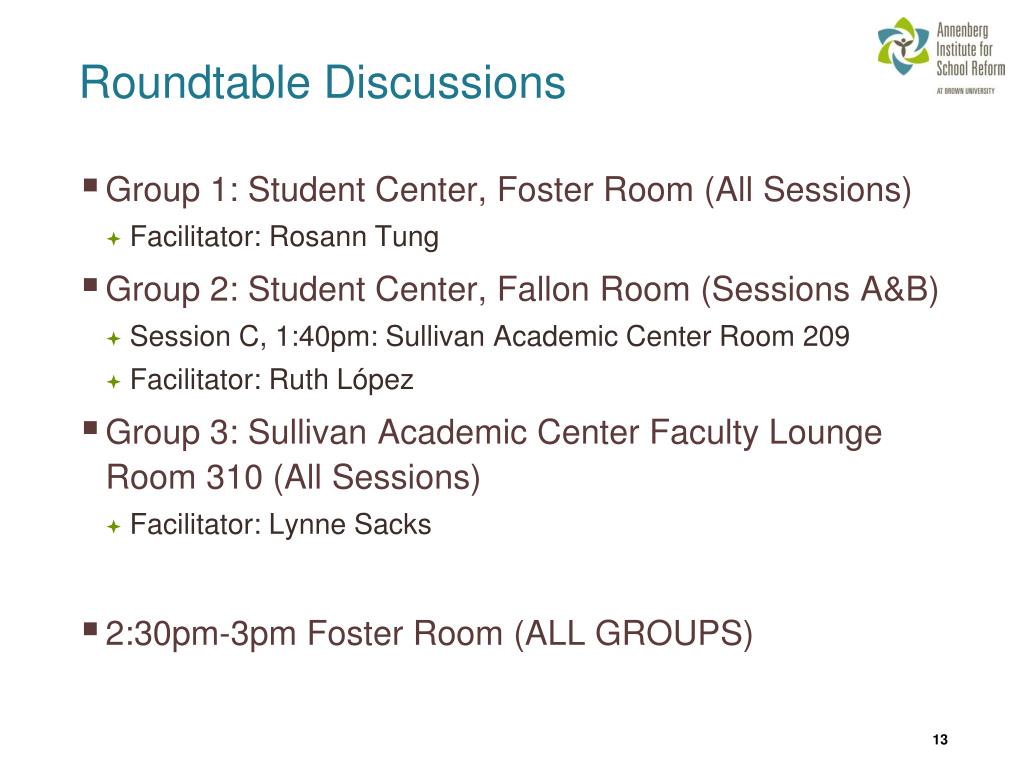 Roundtable Discussions

Annenberg Institute for School Reform
AT BROWN UNIVERSITY

Group 1: Student Center, Foster Room (All Sessions)
Facilitator: Rosann Tung

Group 2: Student Center, Fallon Room (Sessions A&B)
Session C, 1:40pm: Sullivan Academic Center Room 209
Facilitator: Ruth López

Group 3: Sullivan Academic Center Faculty Lounge Room 310 (All Sessions)
Facilitator: Lynne Sacks

2:30pm-3pm Foster Room (ALL GROUPS)

13